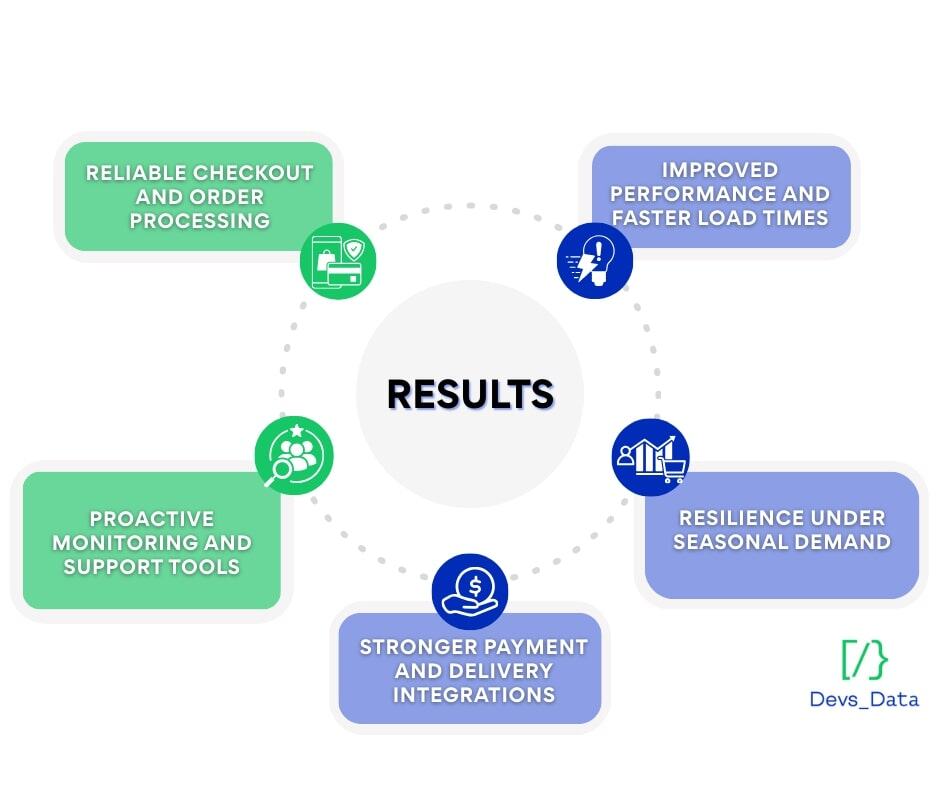 RELIABLE CHECKOUT AND ORDER PROCESSING

IMPROVED PERFORMANCE AND FASTER LOAD TIMES

RESULTS

PROACTIVE MONITORING AND SUPPORT TOOLS

RESILIENCE UNDER SEASONAL DEMAND

STRONGER PAYMENT AND DELIVERY INTEGRATIONS

[/}
Devs_Data